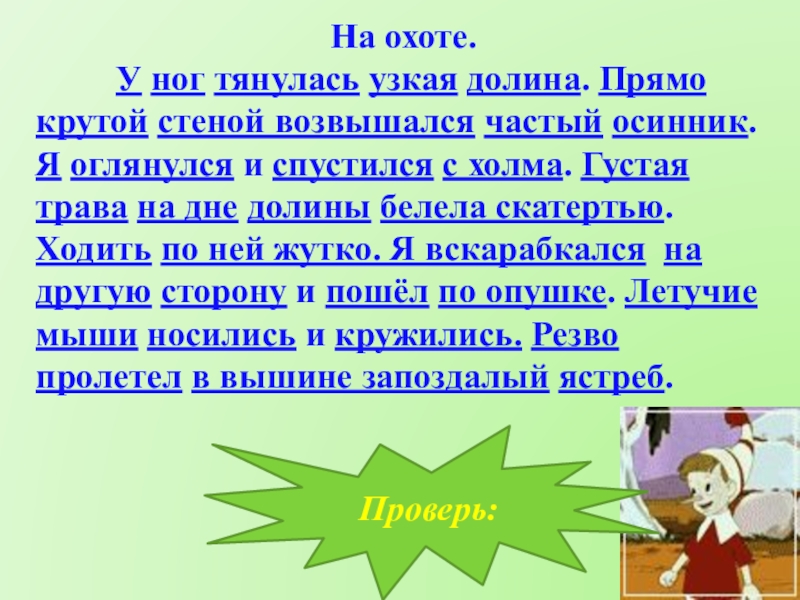 На охоте.

У ног тянулась узкая долина. Прямо крутой стеной возвышался частый осинник. Я оглянулся и спустился с холма. Густая трава на дне долины белела скатертью. Ходить по ней жутко. Я вскарабкался на другую сторону и пошёл по опушке. Летучие мыши носились и кружились. Резво пролетел в вышине запоздалый ястреб.

Проверь: